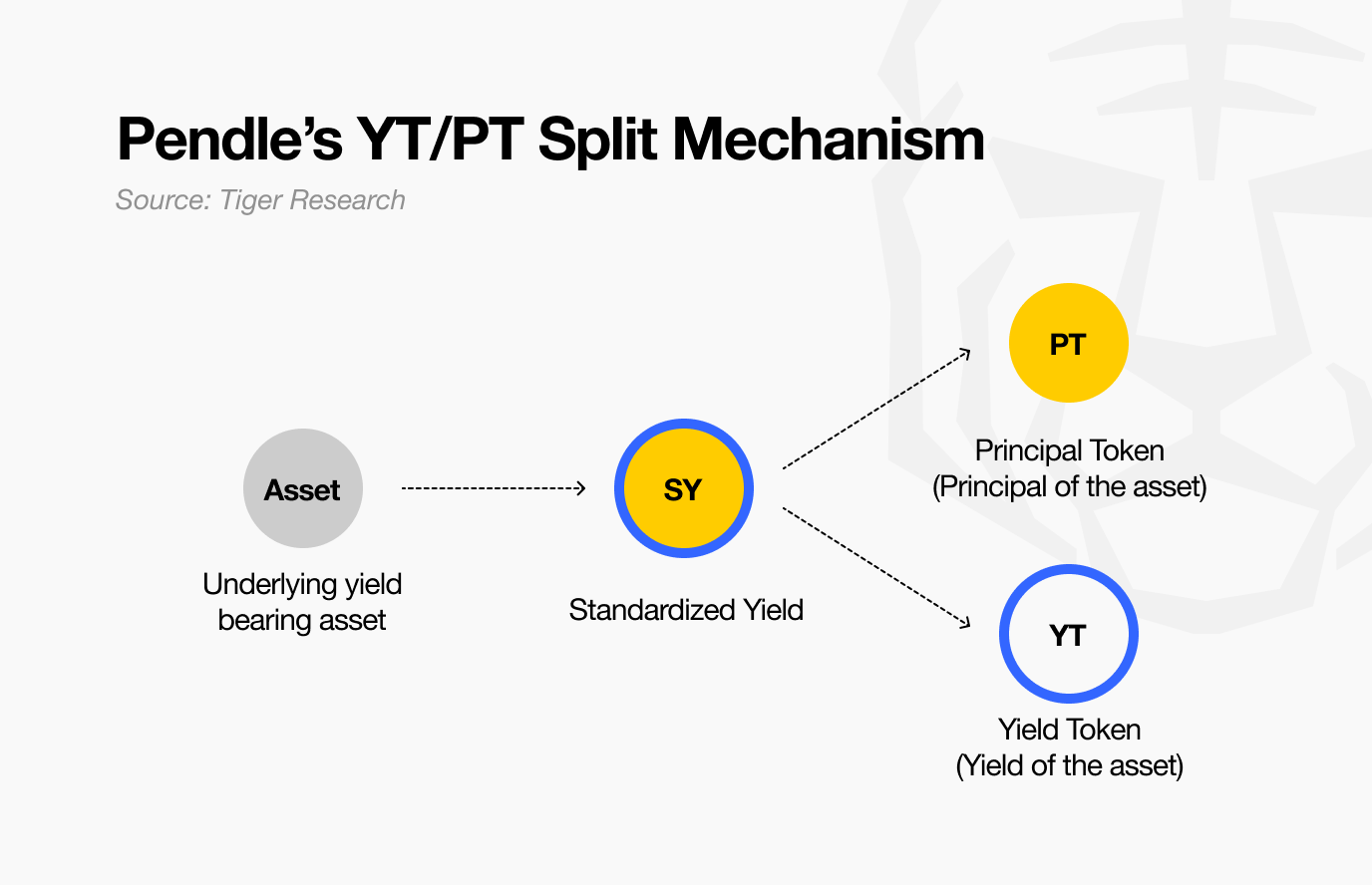 Pendle's YT/PT Split Mechanism

Source: Tiger Research

Asset

Underlying yield bearing asset

SY

Standardized Yield

PT

Principal Token (Principal of the asset)

YT

Yield Token (Yield of the asset)